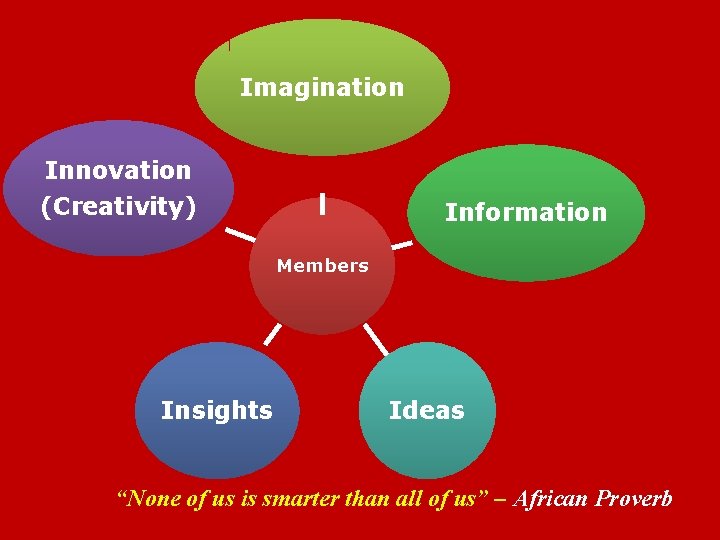 Imagination

Innovation (Creativity)

Information

Members

Insights

Ideas

“None of us is smarter than all of us” – African Proverb